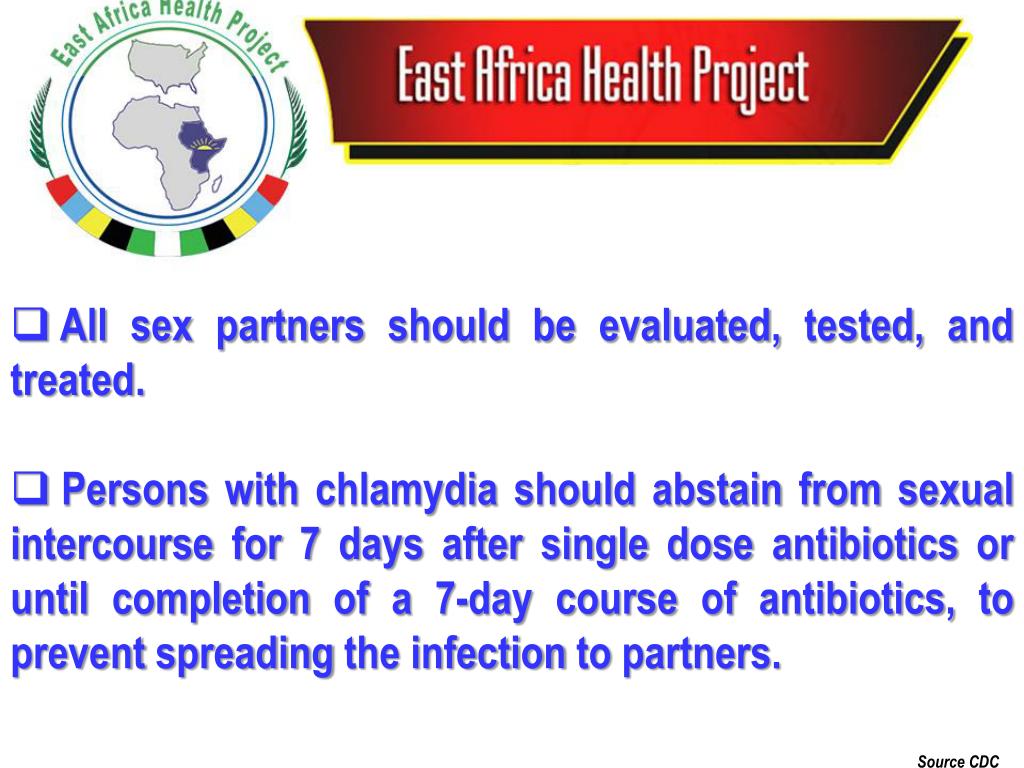 East Africa Health Project

East Africa Health Project

❑ All sex partners should be evaluated, tested, and treated.

❑ Persons with chlamydia should abstain from sexual intercourse for 7 days after single dose antibiotics or until completion of a 7-day course of antibiotics, to prevent spreading the infection to partners.

Source CDC